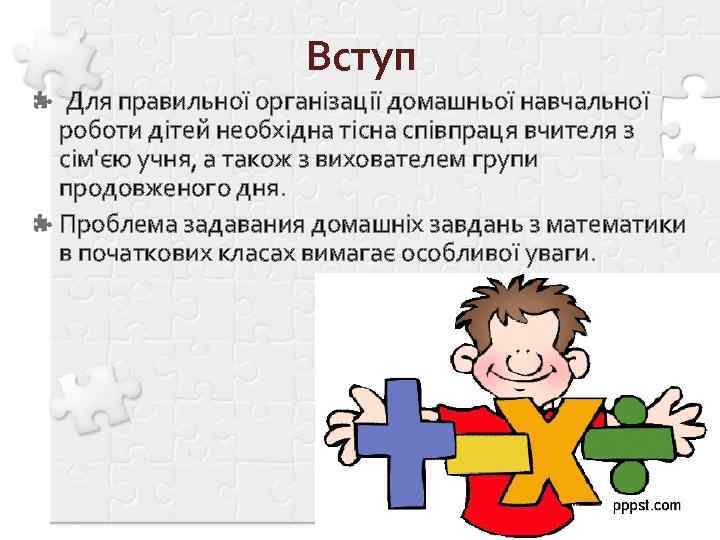 Вступ

Для правильної організації домашньої навчальної роботи дітей необхідна тісна співпраця вчителя з сім'єю учня, а також з вихователем групи продовженого дня.

Проблема задавання домашніх завдань з математики в початкових класах вимагає особливої уваги.

pppst.com